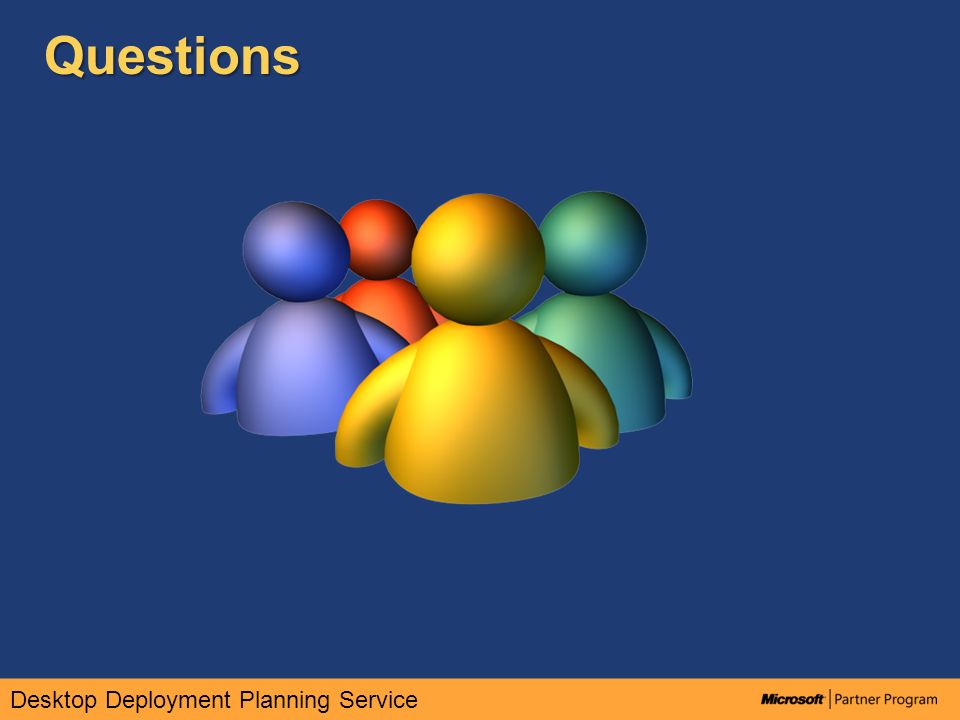 Questions

Desktop Deployment Planning Service

Microsoft | Partner Program